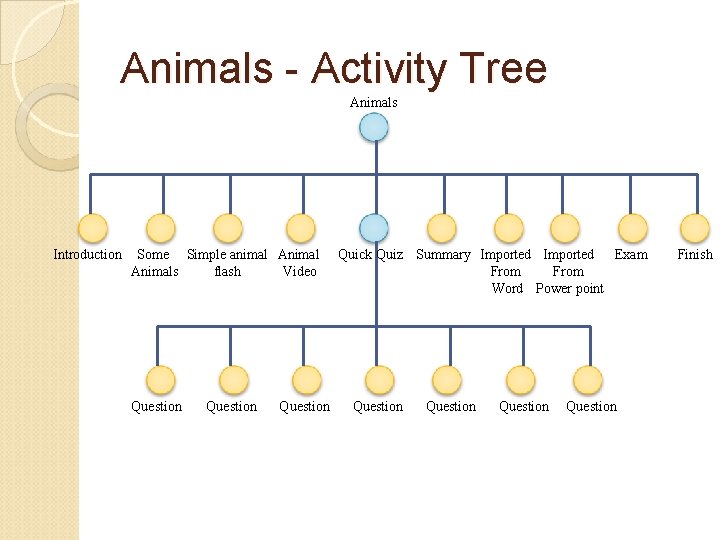 Animals - Activity Tree

Animals

Introduction

Some Animals

Simple animal flash

Animal Video

Quick Quiz

Summary

Imported From Word

Imported From Power point

Exam

Finish

Question

Question

Question

Question

Question

Question

Question